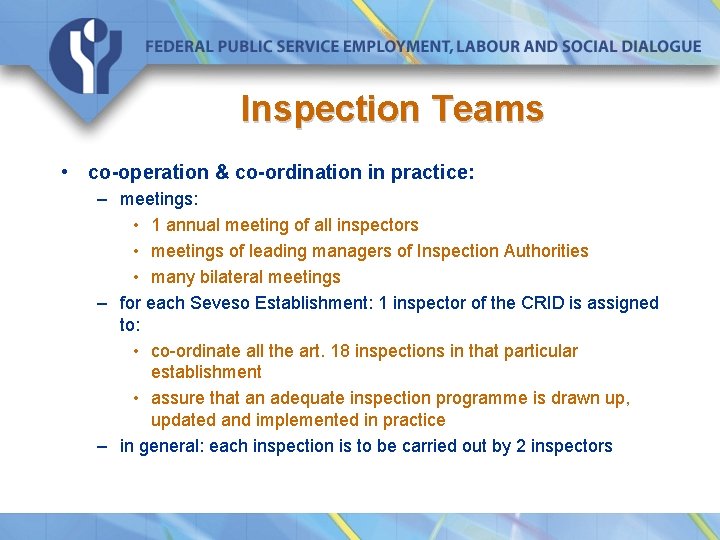 FEDERAL PUBLIC SERVICE EMPLOYMENT, LABOUR AND SOCIAL DIALOGUE

Inspection Teams

• co-operation & co-ordination in practice:
– meetings:
• 1 annual meeting of all inspectors
• meetings of leading managers of Inspection Authorities
• many bilateral meetings
– for each Seveso Establishment: 1 inspector of the CRID is assigned to:
• co-ordinate all the art. 18 inspections in that particular establishment
• assure that an adequate inspection programme is drawn up, updated and implemented in practice
– in general: each inspection is to be carried out by 2 inspectors